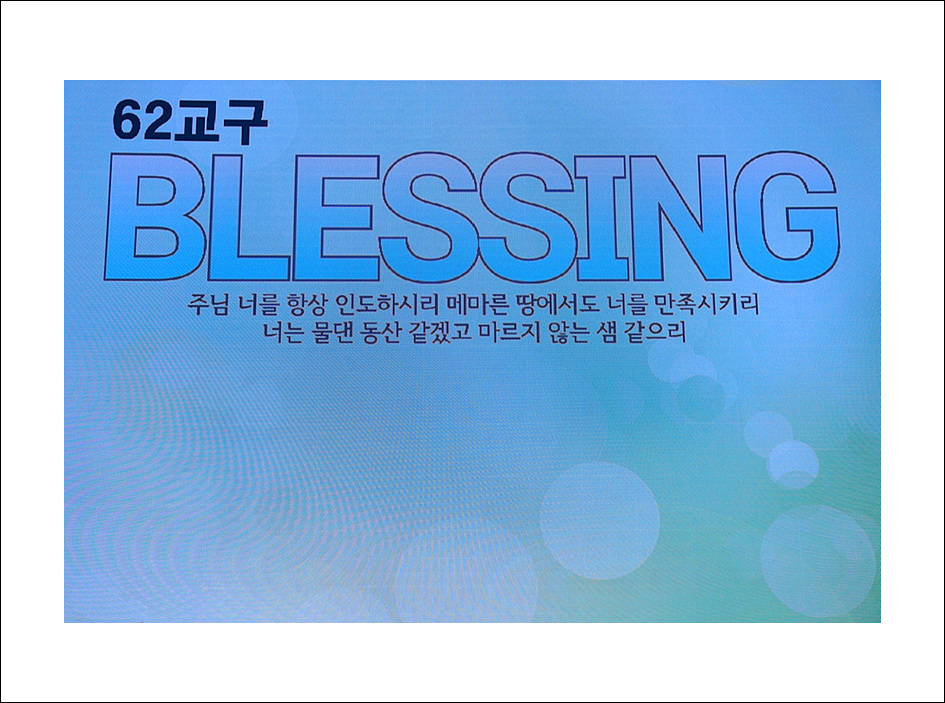 62교구

BLESSING

주님 너를 항상 인도하시리 메마른 땅에서도 너를 만족시키리
너는 물댄 동산 같겠고 마르지 않는 샘 같으리